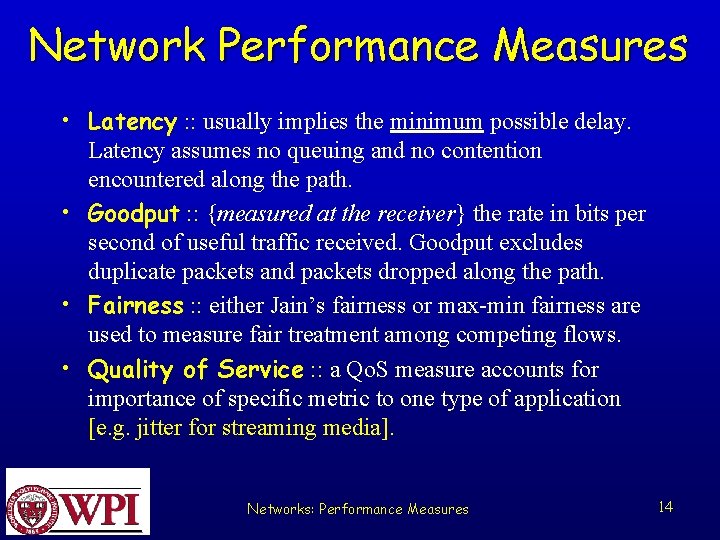 Network Performance Measures

• Latency :: usually implies the minimum possible delay. Latency assumes no queuing and no contention encountered along the path.

• Goodput :: {measured at the receiver} the rate in bits per second of useful traffic received. Goodput excludes duplicate packets and packets dropped along the path.

• Fairness :: either Jain's fairness or max-min fairness are used to measure fair treatment among competing flows.

• Quality of Service :: a QoS measure accounts for importance of specific metric to one type of application [e.g. jitter for streaming media].

WPI

Networks: Performance Measures

14